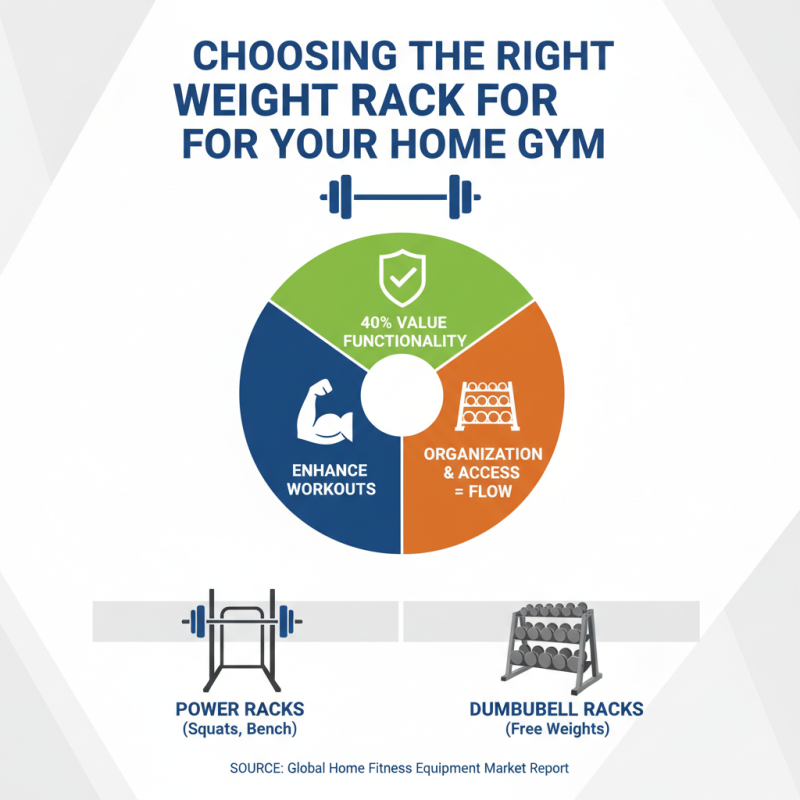 CHOOSING THE RIGHT WEIGHT RACK FOR FOR YOUR HOME GYM

40% VALUE FUNCTIONALITY

ENHANCE WORKOUTS

ORGANIZATION & ACCESS = FLOW

POWER RACKS
(Squats, Bench)

DUMBUBELL RACKS
(Free Weights)

SOURCE: Global Home Fitness Equipment Market Report